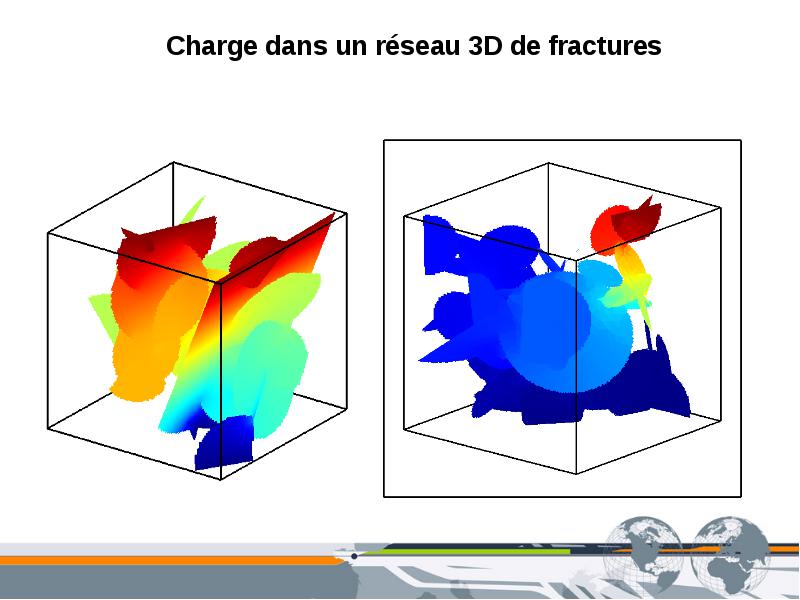 Charge dans un réseau 3D de fractures